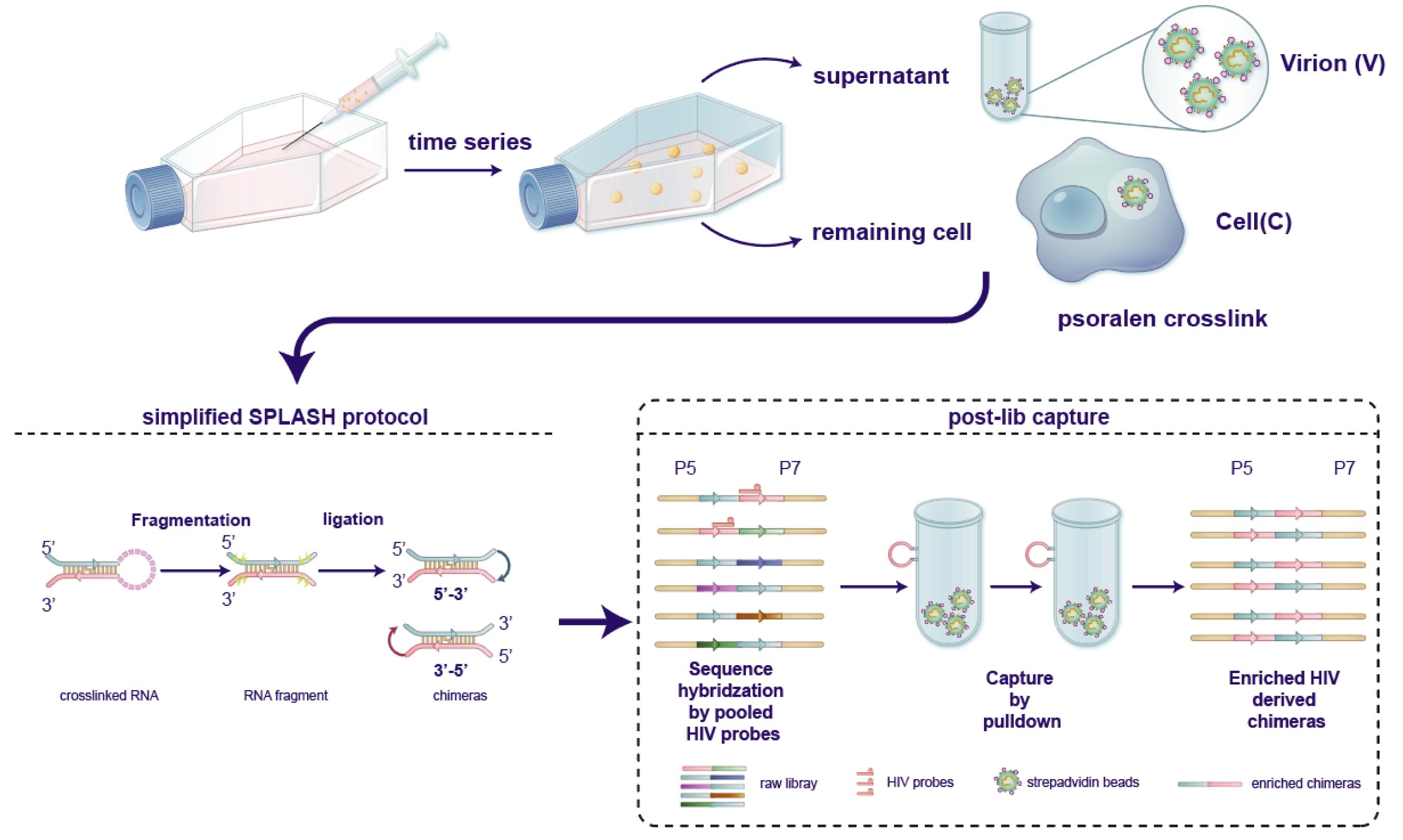 time series

supernatant

Virion (V)

remaining cell

Cell(C)

psoralen crosslink

simplified SPLASH protocol

Fragmentation

ligation

5'

3'

5'

3'

5'

3'

5'-3'

3'

5'

3'-5'

crosslinked RNA

RNA fragment

chimeras

post-lib capture

P5

P7

P5

P7

Sequence hybridzation by pooled HIV probes

Capture by pulldown

Enriched HIV derived chimeras

raw libray

HIV probes

strepadvidin beads

enriched chimeras